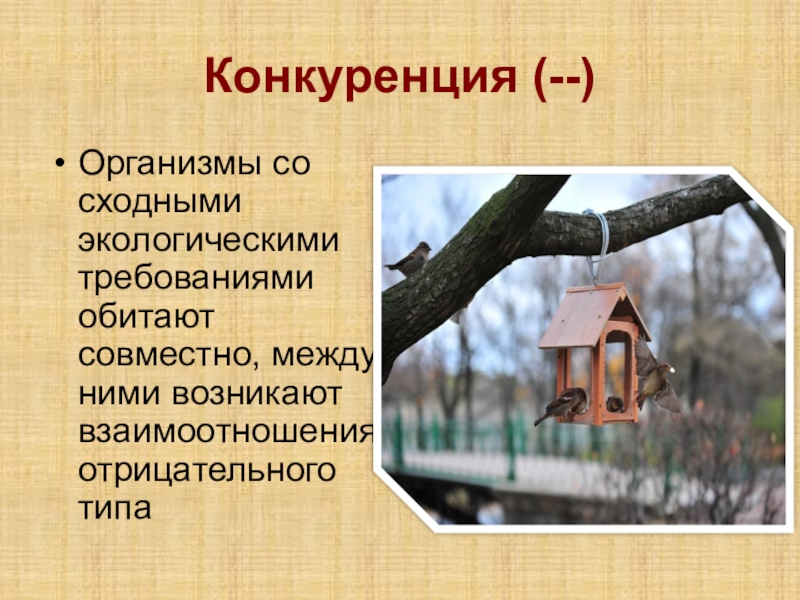 Конкуренция (--)

• Организмы со сходными экологическими требованиями обитают совместно, между ними возникают взаимоотношения отрицательного типа